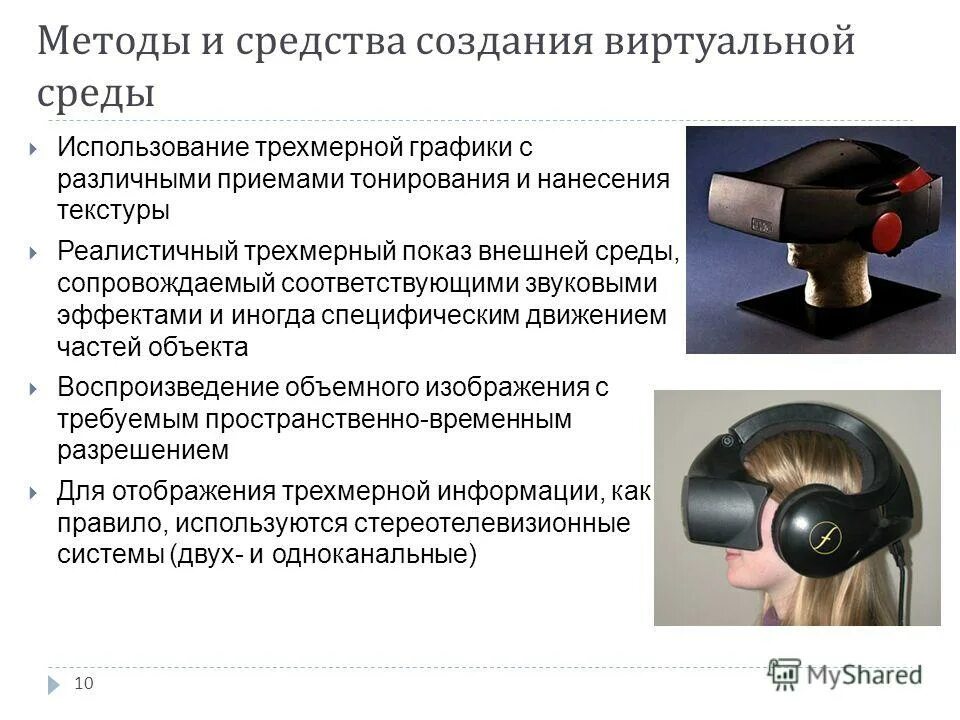 Методы и средства создания виртуальной среды

Использование трехмерной графики с различными приемами тонирования и нанесения текстуры

Реалистичный трехмерный показ внешней среды, сопровождаемый соответствующими звуковыми эффектами и иногда специфическим движением частей объекта

Воспроизведение объемного изображения с требуемым пространственно-временным разрешением

Для отображения трехмерной информации, как правило, используются стереотелевизионные системы (двух- и одноканальные)

10

MyShared